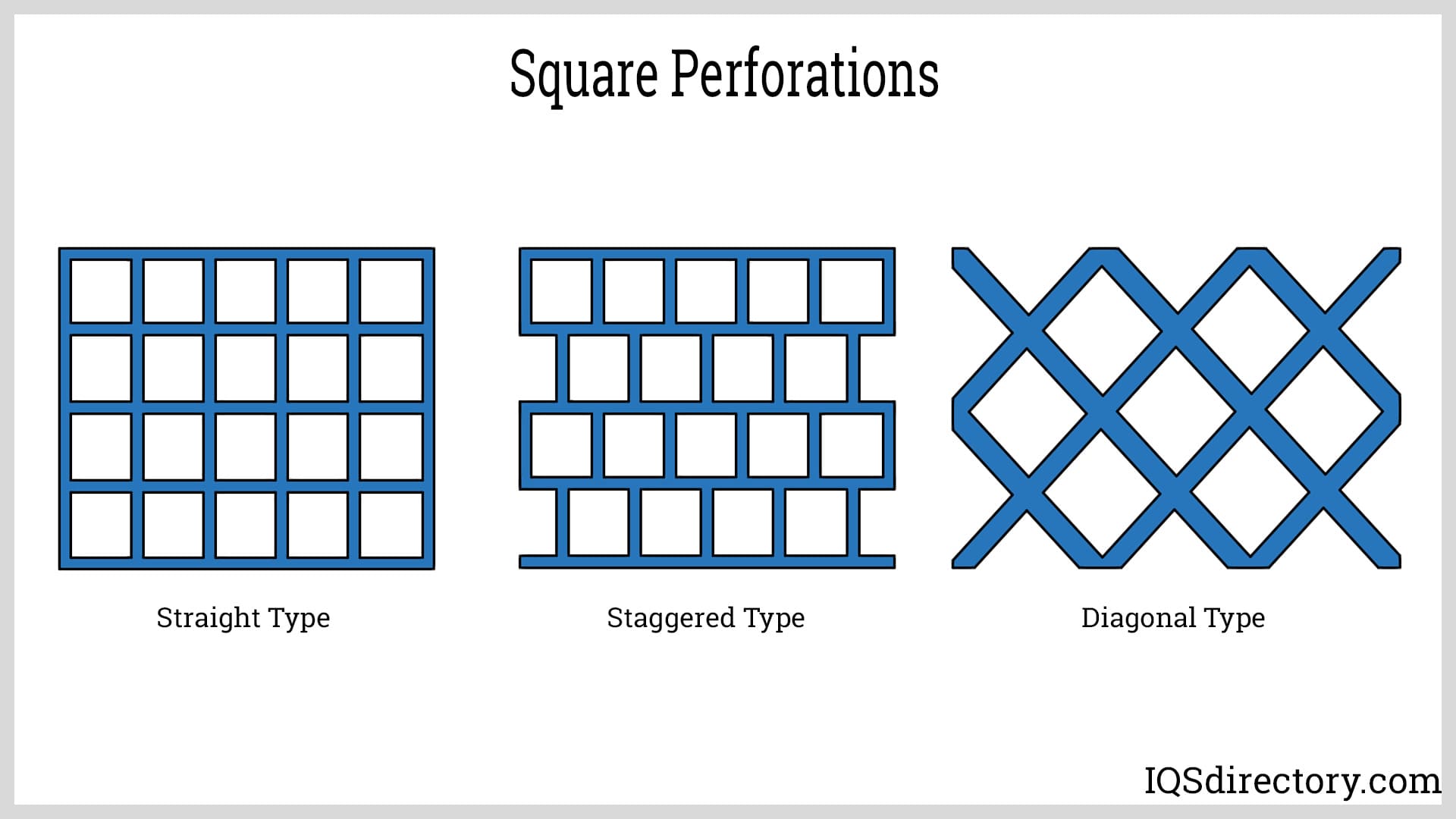 Square Perforations

Straight Type

Staggered Type

Diagonal Type

IQSdirectory.com